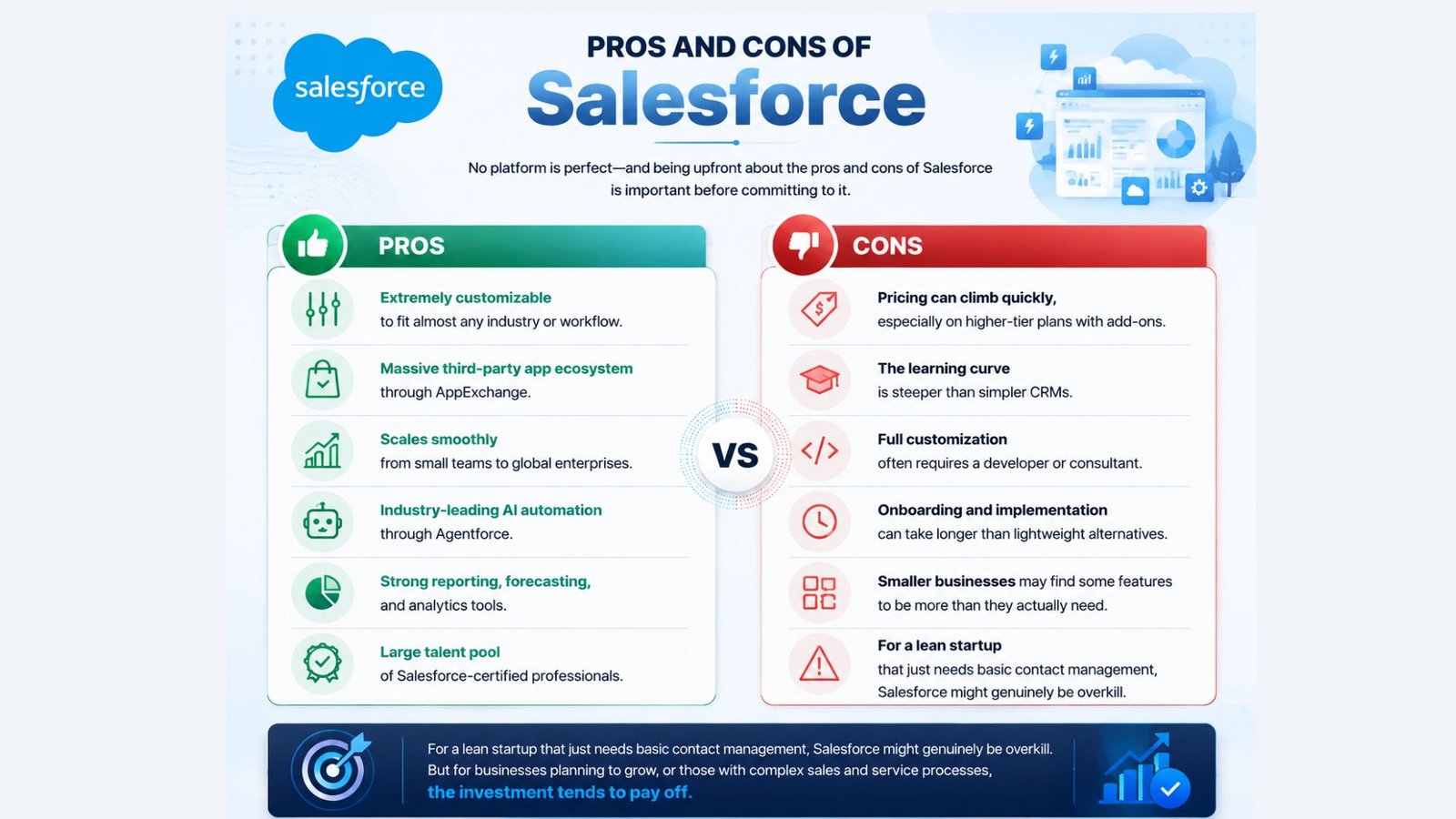 salesforce

PROS AND CONS OF
Salesforce

No platform is perfect—and being upfront about the pros and cons of Salesforce is important before committing to it.

PROS

Extremely customizable
to fit almost any industry or workflow.

Massive third-party app ecosystem
through AppExchange.

Scales smoothly
from small teams to global enterprises.

Industry-leading AI automation
through Agentforce.

Strong reporting, forecasting,
and analytics tools.

Large talent pool
of Salesforce-certified professionals.

VS

CONS

Pricing can climb quickly,
especially on higher-tier plans with add-ons.

The learning curve
is steeper than simpler CRMs.

Full customization
often requires a developer or consultant.

Onboarding and implementation
can take longer than lightweight alternatives.

Smaller businesses may find some features to be more than they actually need.

For a lean startup
that just needs basic contact management, Salesforce might genuinely be overkill.

For a lean startup that just needs basic contact management, Salesforce might genuinely be overkill. But for businesses planning to grow, or those with complex sales and service processes,
the investment tends to pay off.